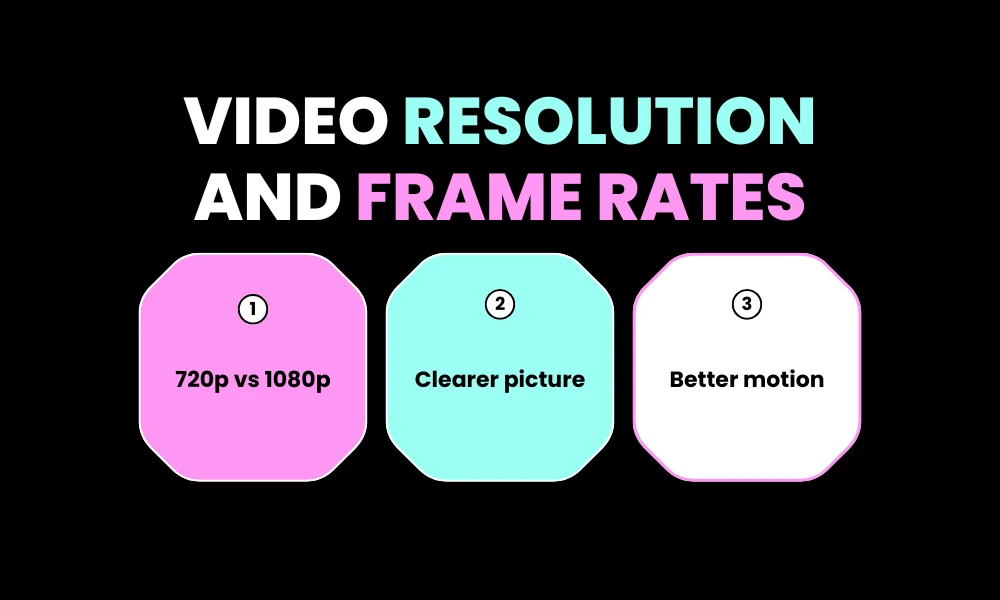 VIDEO RESOLUTION AND FRAME RATES

1

720p vs 1080p

2

Clearer picture

3

Better motion